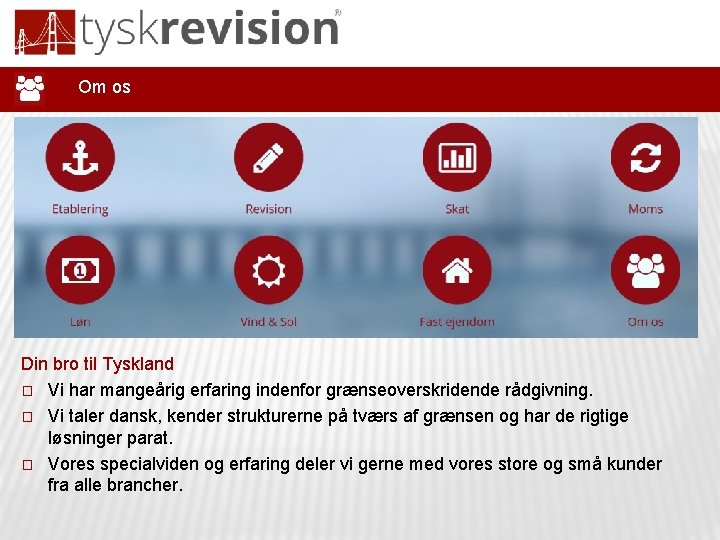 tyskrevision®

Om os

Etablering
Revision
Skat
Moms
Løn
Vind & Sol
Fast ejendom
Om os

Din bro til Tyskland

□ Vi har mangeårig erfaring indenfor grænseoverskridende rådgivning.

□ Vi taler dansk, kender strukturerne på tværs af grænsen og har de rigtige løsninger parat.

□ Vores specialviden og erfaring deler vi gerne med vores store og små kunder fra alle brancher.